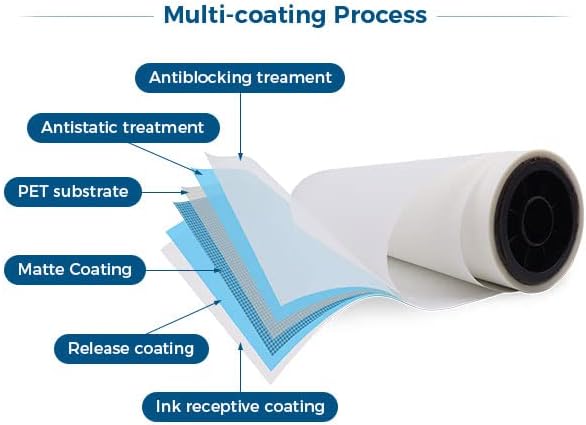 Multi-coating Process

Antiblocking treament

Antistatic treatment

PET substrate

Matte Coating

Release coating

Ink receptive coating